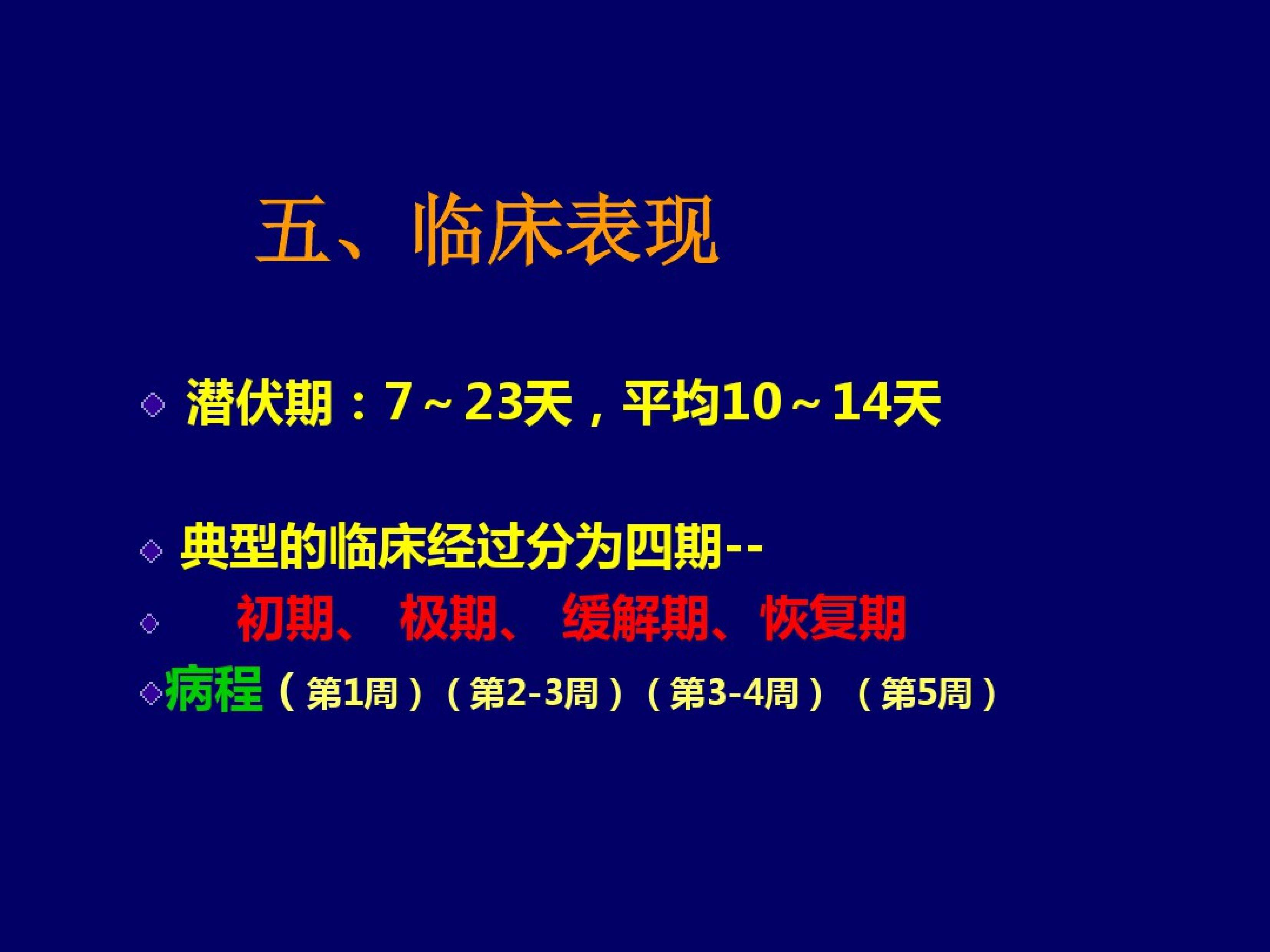 五、临床表现

潜伏期：7～23天，平均10～14天

典型的临床经过分为四期--

初期、 极期、 缓解期、恢复期

病程（第1周）（第2-3周）（第3-4周）（第5周）